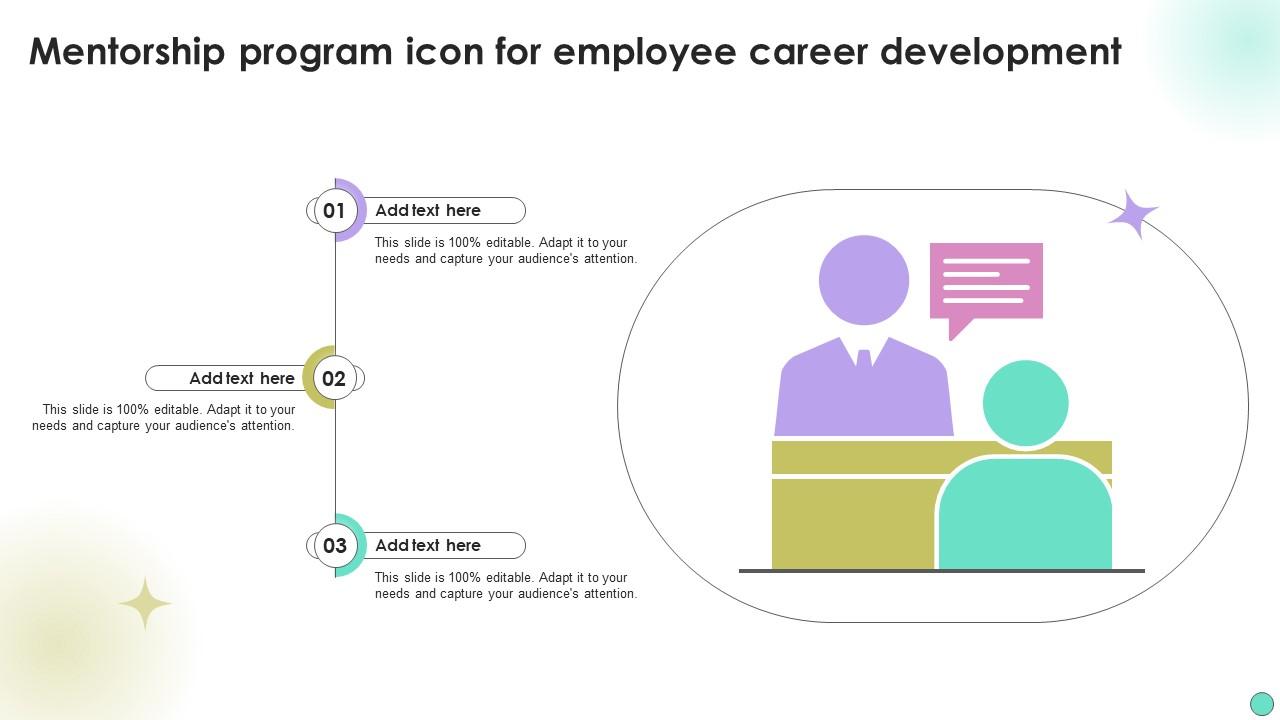 Mentorship program icon for employee career development

01
Add text here
This slide is 100% editable. Adapt it to your needs and capture your audience's attention.

Add text here
02
This slide is 100% editable. Adapt it to your needs and capture your audience's attention.

03
Add text here
This slide is 100% editable. Adapt it to your needs and capture your audience's attention.